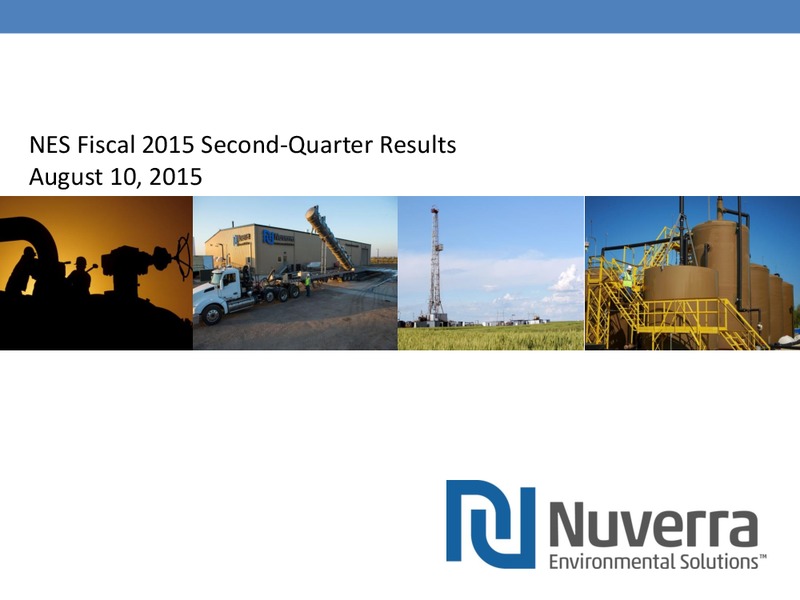 NES Fiscal 2015 Second-Quarter Results
August 10, 2015

Nuverra
Environmental Solutions™